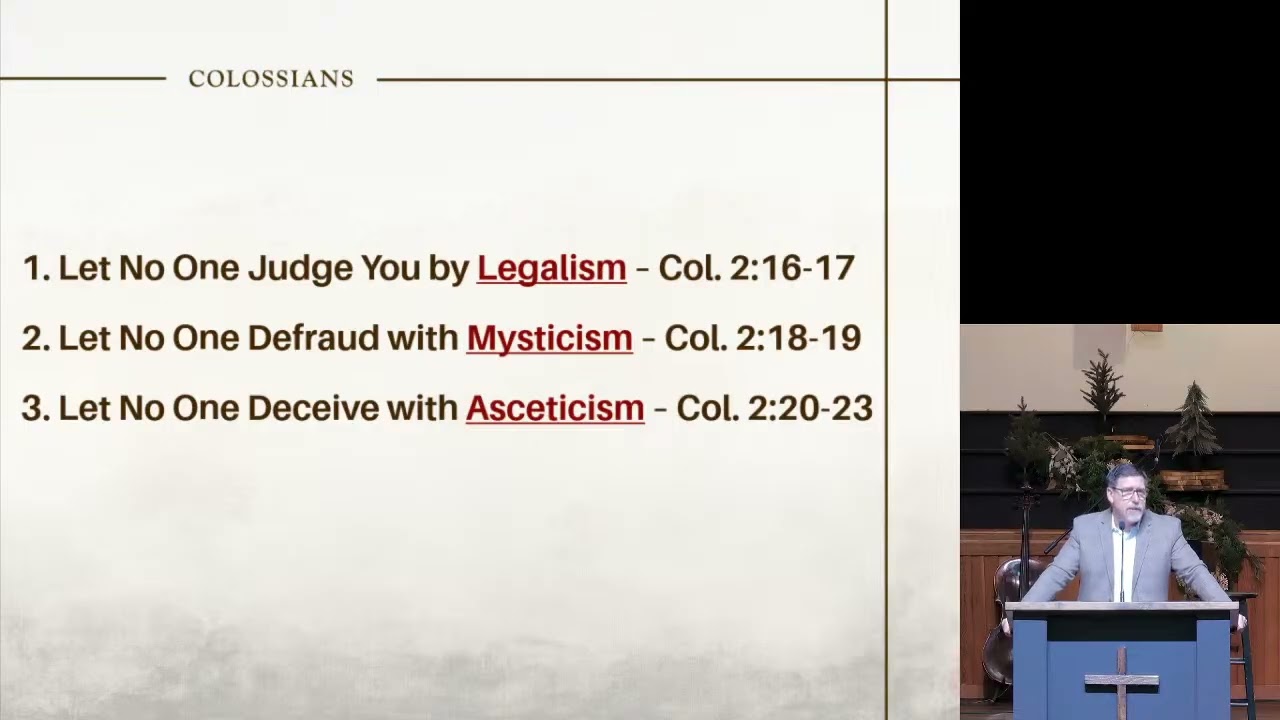 COLOSSIANS

1. Let No One Judge You by Legalism – Col. 2:16-17

2. Let No One Defraud with Mysticism – Col. 2:18-19

3. Let No One Deceive with Asceticism – Col. 2:20-23